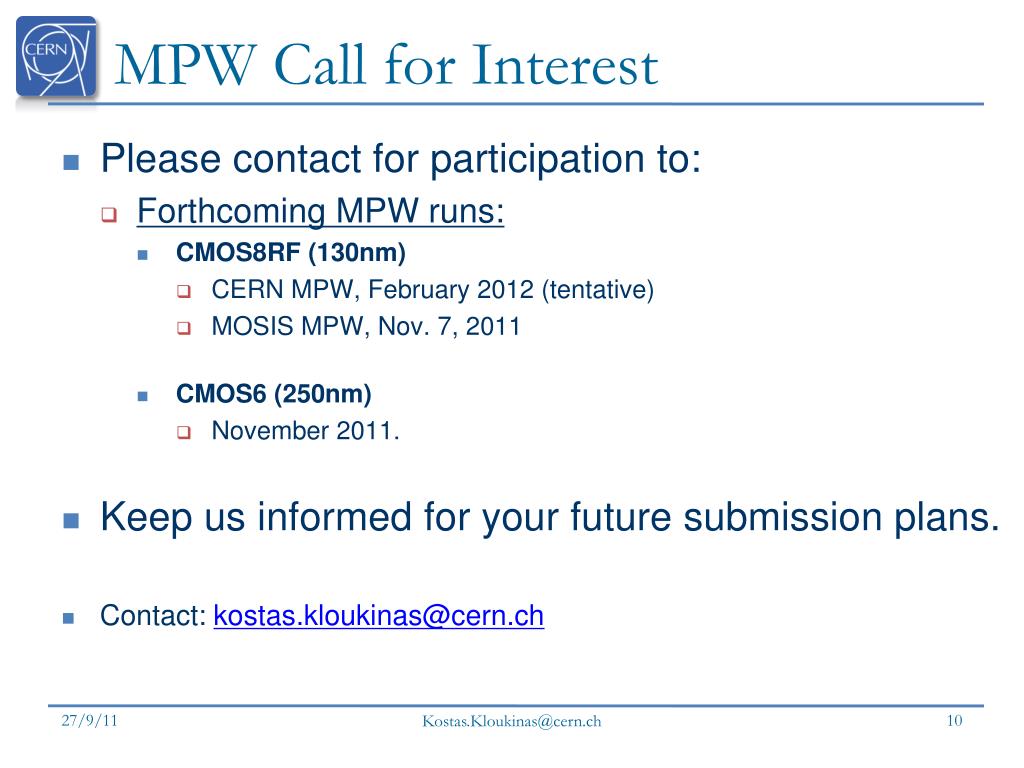 CERN

MPW Call for Interest

Please contact for participation to:

Forthcoming MPW runs:

CMOS8RF (130nm)

CERN MPW, February 2012 (tentative)

MOSIS MPW, Nov. 7, 2011

CMOS6 (250nm)

November 2011.

Keep us informed for your future submission plans.

Contact: kostas.kloukinas@cern.ch

27/9/11

Kostas.Kloukinas@cern.ch

10